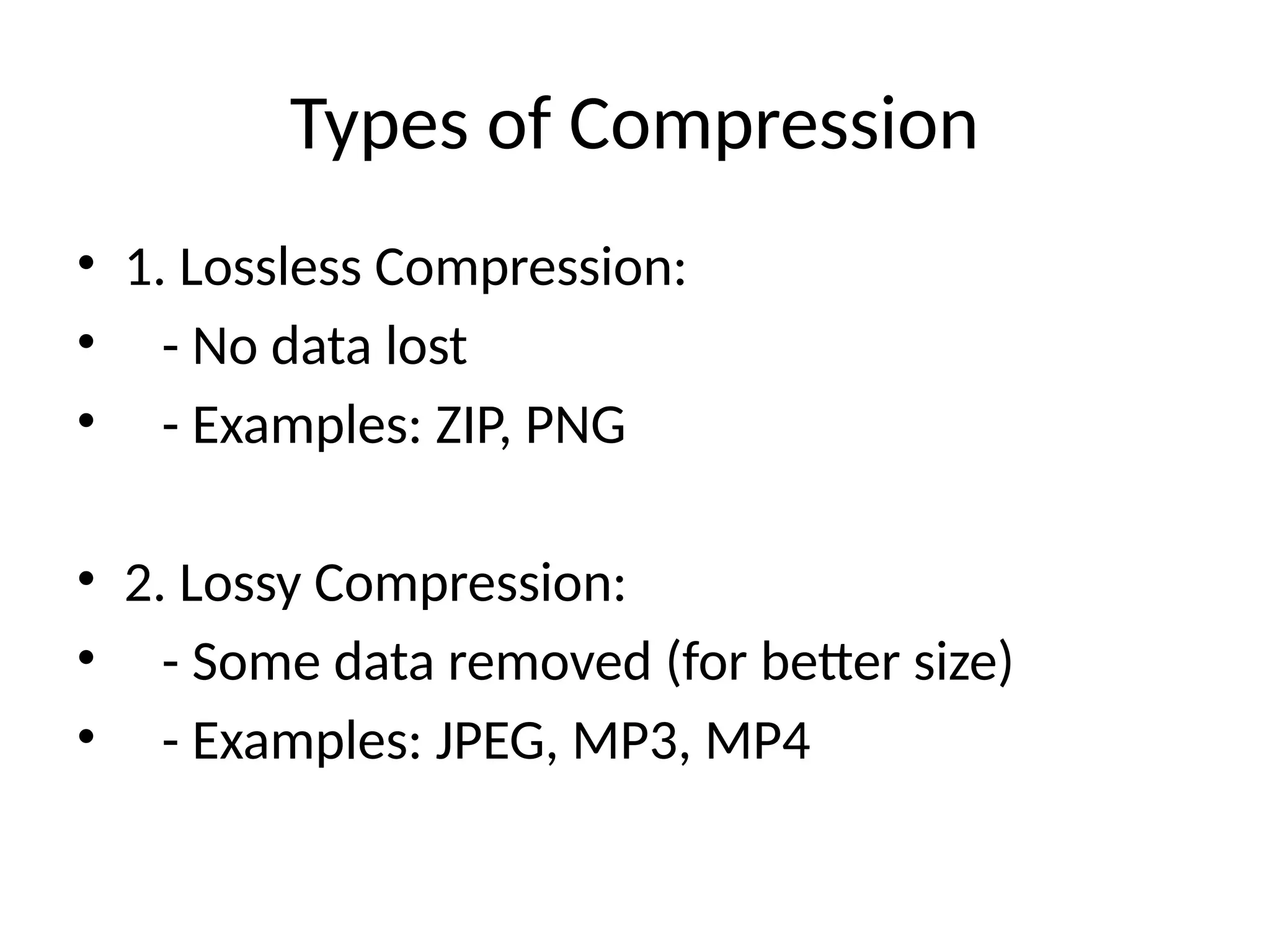 Types of Compression

• 1. Lossless Compression:
• - No data lost
• - Examples: ZIP, PNG

• 2. Lossy Compression:
• - Some data removed (for better size)
• - Examples: JPEG, MP3, MP4